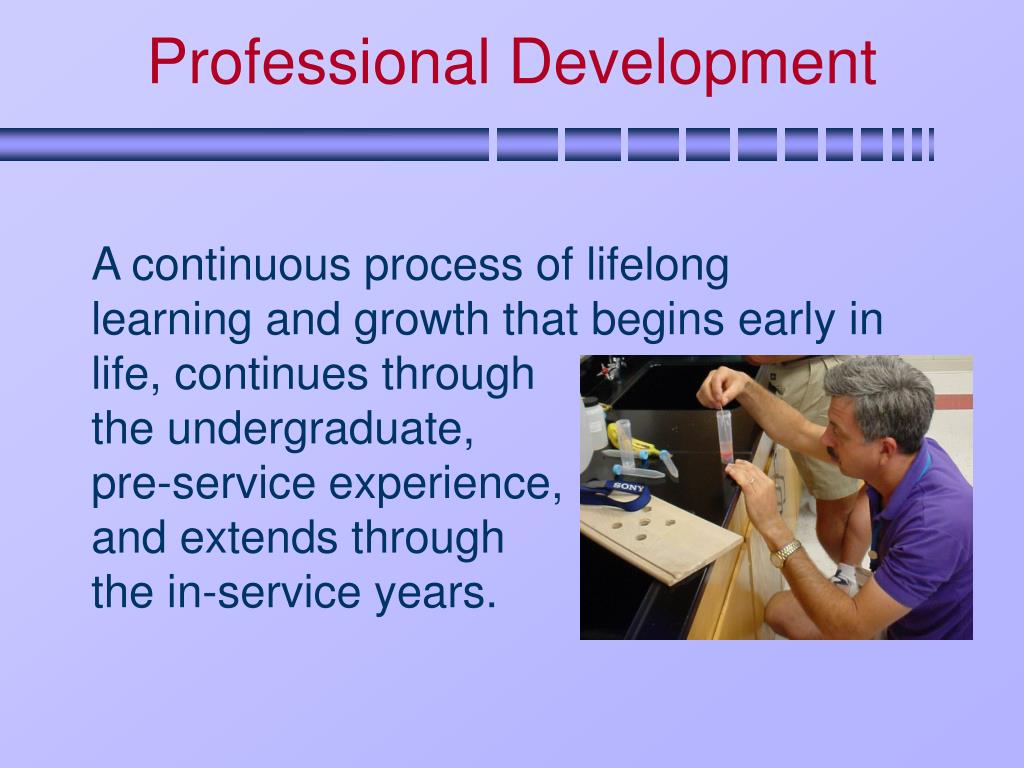 Professional Development

A continuous process of lifelong learning and growth that begins early in life, continues through the undergraduate, pre-service experience, and extends through the in-service years.

SONY